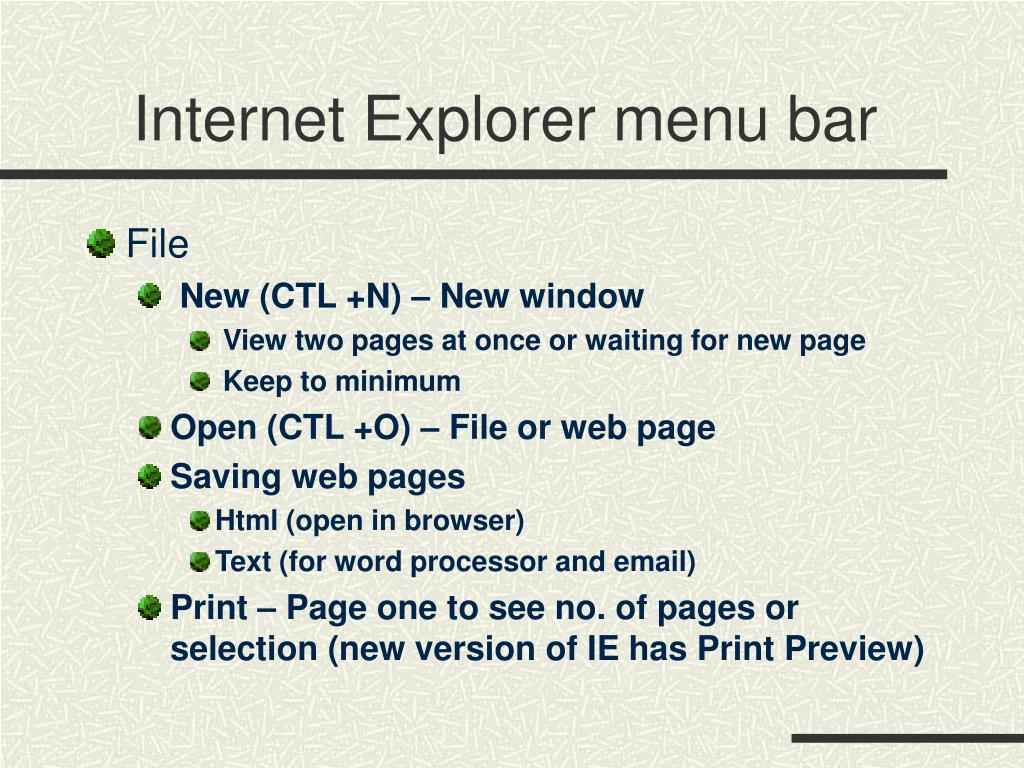 Internet Explorer menu bar

File

New (CTL +N) – New window

View two pages at once or waiting for new page

Keep to minimum

Open (CTL +O) – File or web page

Saving web pages

Html (open in browser)

Text (for word processor and email)

Print – Page one to see no. of pages or selection (new version of IE has Print Preview)